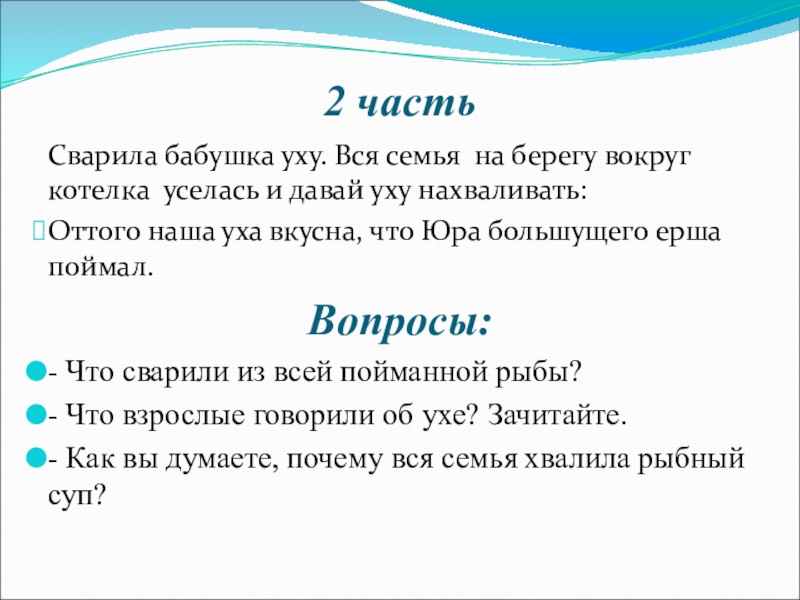 2 часть

Сварила бабушка уху. Вся семья на берегу вокруг котелка уселась и давай уху нахваливать:

Оттого наша уха вкусна, что Юра большущего ерша поймал.

Вопросы:

- Что сварили из всей пойманной рыбы?

- Что взрослые говорили об ухе? Зачитайте.

- Как вы думаете, почему вся семья хвалила рыбный суп?